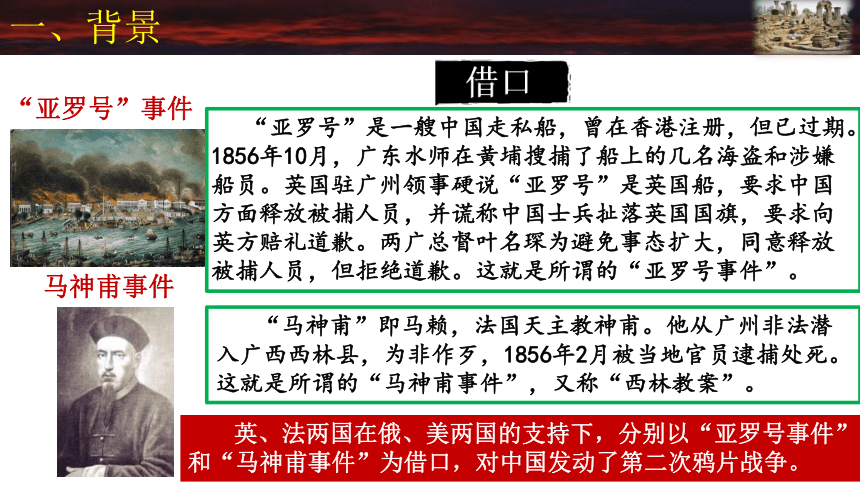 一、背景

借口

“亚罗号”事件

“亚罗号”是一艘中国走私船，曾在香港注册，但已过期。1856年10月，广东水师在黄埔搜捕了船上的几名海盗和涉嫌船员。英国驻广州领事硬说“亚罗号”是英国船，要求中国方面释放被捕人员，并谎称中国士兵扯落英国国旗，要求向英方赔礼道歉。两广总督叶名琛为避免事态扩大，同意释放被捕人员，但拒绝道歉。这就是所谓的“亚罗号事件”。

马神甫事件

“马神甫”即马赖，法国天主教神甫。他从广州非法潜入广西西林县，为非作歹，1856年2月被当地官员逮捕处死。这就是所谓的“马神甫事件”，又称“西林教案”。

英、法两国在俄、美两国的支持下，分别以“亚罗号事件”和“马神甫事件”为借口，对中国发动了第二次鸦片战争。